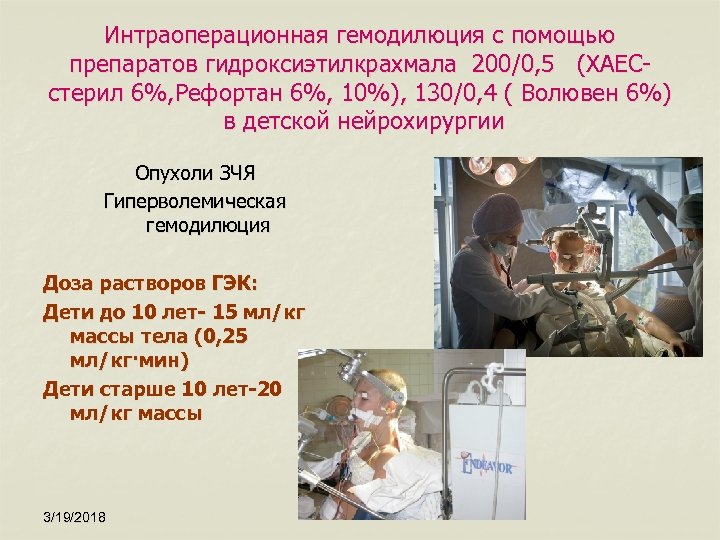 Интраоперационная гемодилюция с помощью препаратов гидроксиэтилкрахмала 200/0,5 (ХАЕС-стерил 6%,Рефортан 6%, 10%), 130/0,4 ( Волювен 6%) в детской нейрохирургии

Опухоли ЗЧЯ

Гиперволемическая гемодилюция

Доза растворов ГЭК:

Дети до 10 лет- 15 мл/кг массы тела (0,25 мл/кг·мин)

Дети старше 10 лет-20 мл/кг массы

ENDEAVOR

3/19/2018